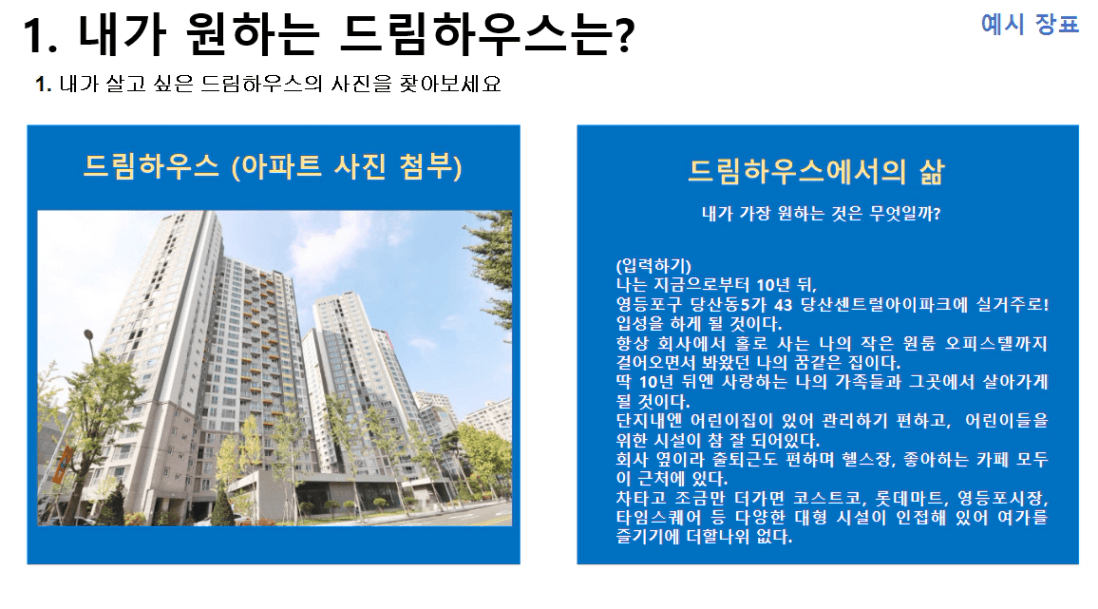 1. 내가 원하는 드림하우스는?

예시 장표

1. 내가 살고 싶은 드림하우스의 사진을 찾아보세요

드림하우스 (아파트 사진 첨부)

드림하우스에서의 삶

내가 가장 원하는 것은 무엇일까?

(입력하기)
나는 지금으로부터 10년 뒤,
영등포구 당산동5가 43 당산센트럴아이파크에 실거주로!
입성을 하게 될 것이다.
항상 회사에서 홀로 사는 나의 작은 원룸 오피스텔까지 걸어오면서 봐왔던 나의 꿈같은 집이다.
딱 10년 뒤엔 사랑하는 나의 가족들과 그곳에서 살아가게 될 것이다.
단지내엔 어린이집이 있어 관리하기 편하고, 어린이들을 위한 시설이 참 잘 되어있다.
회사 옆이라 출퇴근도 편하며 헬스장, 좋아하는 카페 모두 이 근처에 있다.
차타고 조금만 더가면 코스트코, 롯데마트, 영등포시장, 타임스퀘어 등 다양한 대형 시설이 인접해 있어 여가를 즐기기에 더할나위 없다.